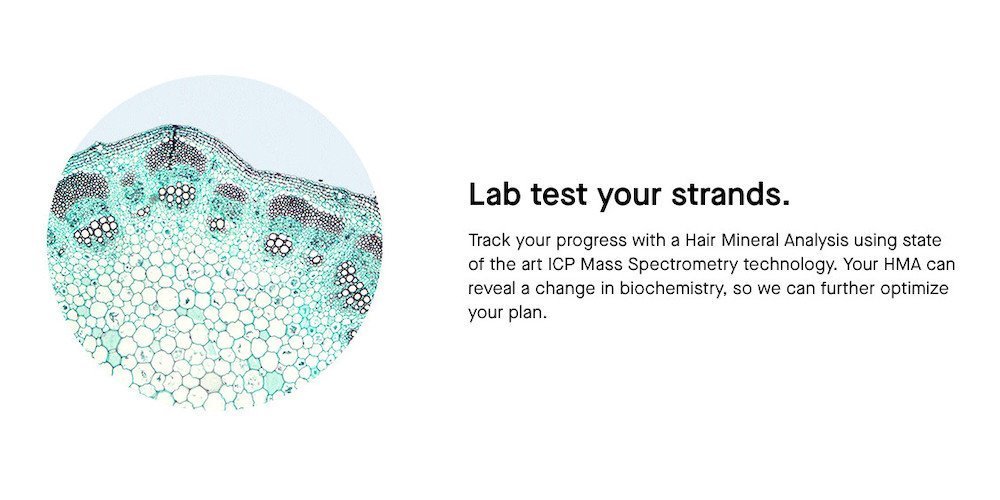 Lab test your strands.

Track your progress with a Hair Mineral Analysis using state of the art ICP Mass Spectrometry technology. Your HMA can reveal a change in biochemistry, so we can further optimize your plan.